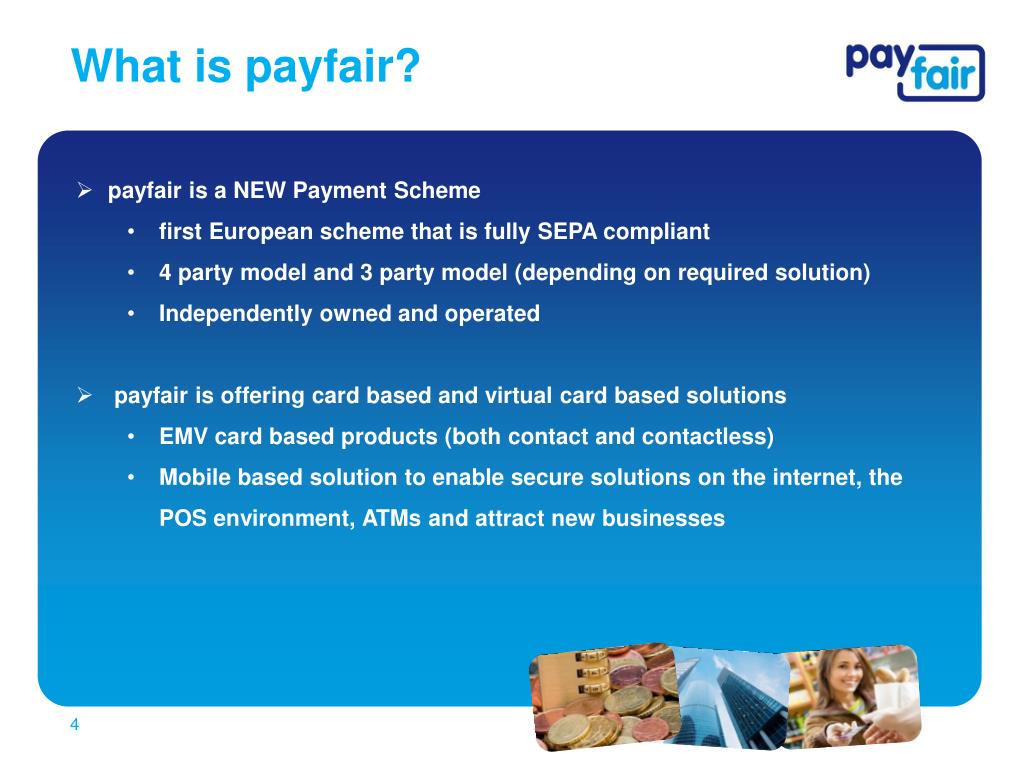 What is payfair?

pay fair

➢ payfair is a NEW Payment Scheme
• first European scheme that is fully SEPA compliant
• 4 party model and 3 party model (depending on required solution)
• Independently owned and operated

➢ payfair is offering card based and virtual card based solutions
• EMV card based products (both contact and contactless)
• Mobile based solution to enable secure solutions on the internet, the POS environment, ATMs and attract new businesses

4